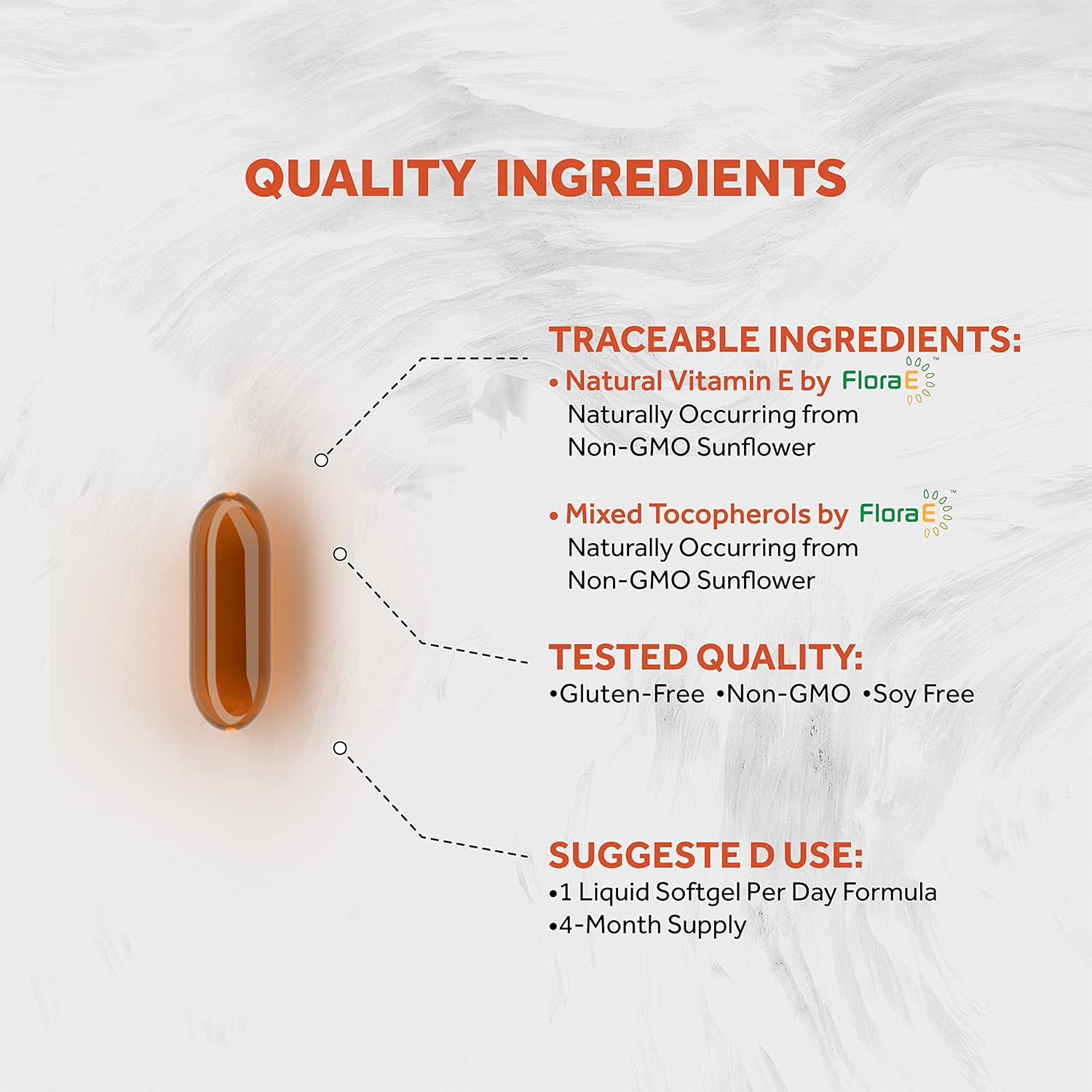 QUALITY INGREDIENTS

TRACEABLE INGREDIENTS:
• Natural Vitamin E by FloraE™
Naturally Occurring from Non-GMO Sunflower

• Mixed Tocopherols by FloraE™
Naturally Occurring from Non-GMO Sunflower

TESTED QUALITY:
•Gluten-Free •Non-GMO •Soy Free

SUGGESTE D USE:
•1 Liquid Softgel Per Day Formula
•4-Month Supply